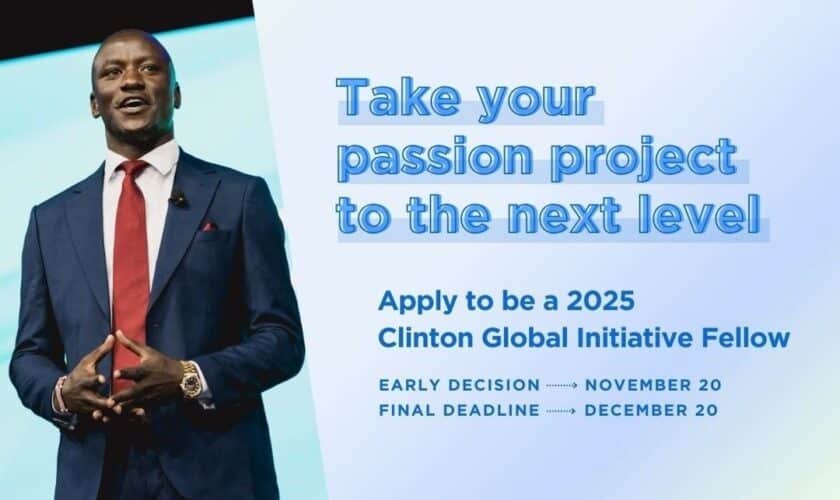 Take your passion project to the next level

Apply to be a 2025 Clinton Global Initiative Fellow

EARLY DECISION → NOVEMBER 20
FINAL DEADLINE → DECEMBER 20